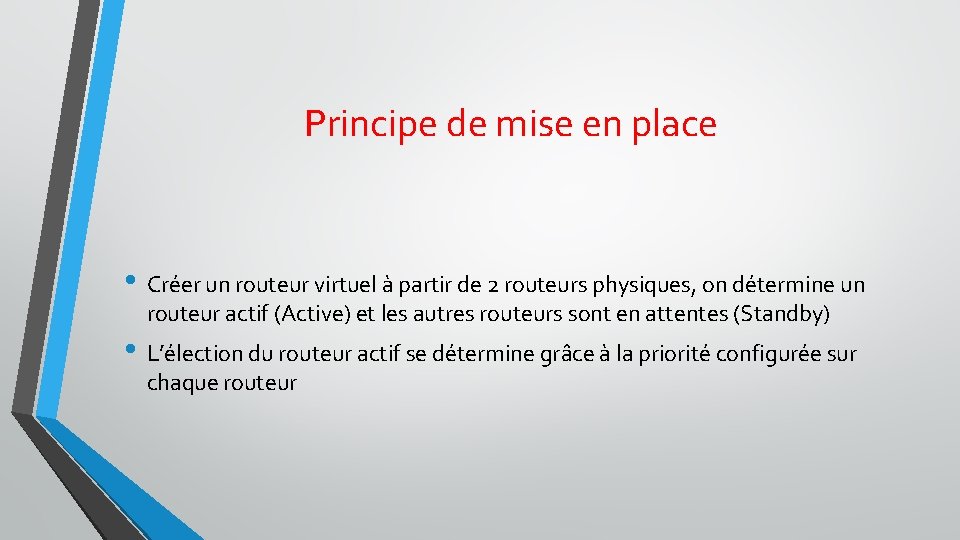 Principe de mise en place

• Créer un routeur virtuel à partir de 2 routeurs physiques, on détermine un routeur actif (Active) et les autres routeurs sont en attentes (Standby)

• L'élection du routeur actif se détermine grâce à la priorité configurée sur chaque routeur